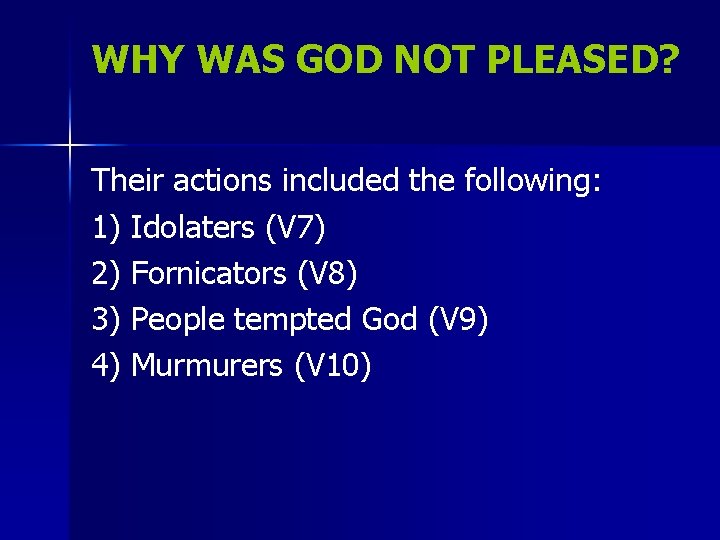 WHY WAS GOD NOT PLEASED?

Their actions included the following:
1) Idolaters (V7)
2) Fornicators (V8)
3) People tempted God (V9)
4) Murmurers (V10)